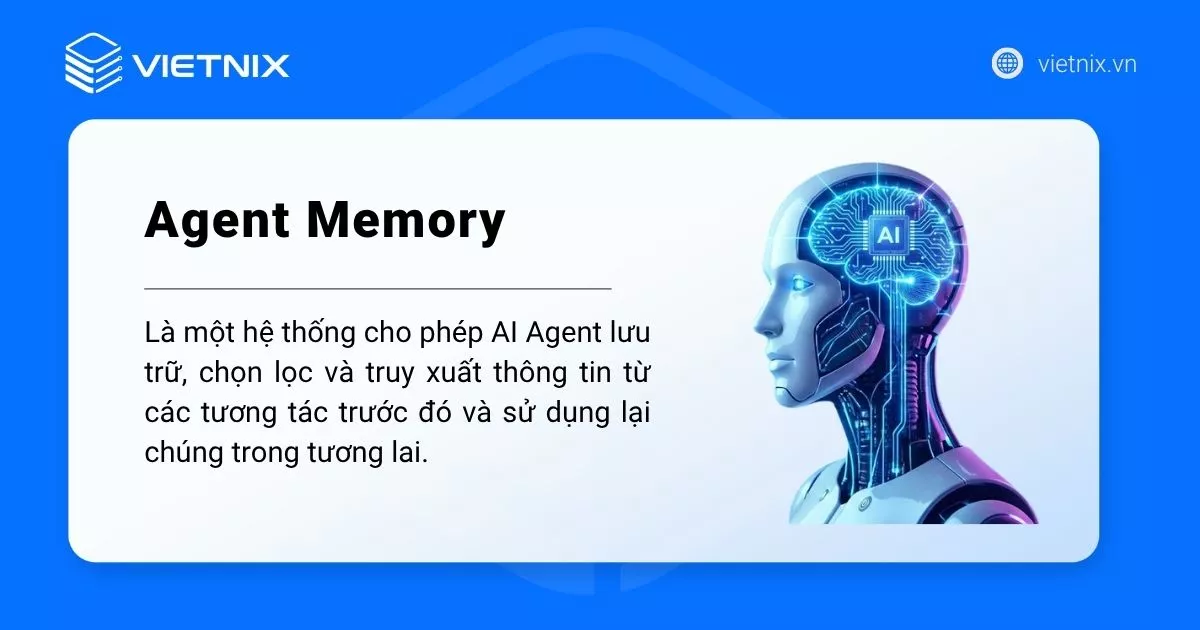 VIETNIX

vietnix.vn

Agent Memory

Là một hệ thống cho phép AI Agent lưu trữ, chọn lọc và truy xuất thông tin từ các tương tác trước đó và sử dụng lại chúng trong tương lai.

AI